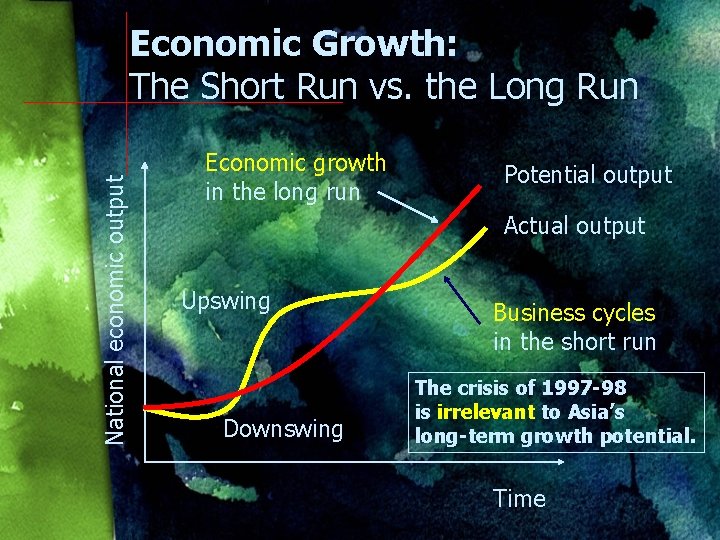 Economic Growth:
The Short Run vs. the Long Run

National economic output

Economic growth in the long run

Potential output

Actual output

Upswing

Business cycles in the short run

Downswing

The crisis of 1997-98 is irrelevant to Asia's long-term growth potential.

Time